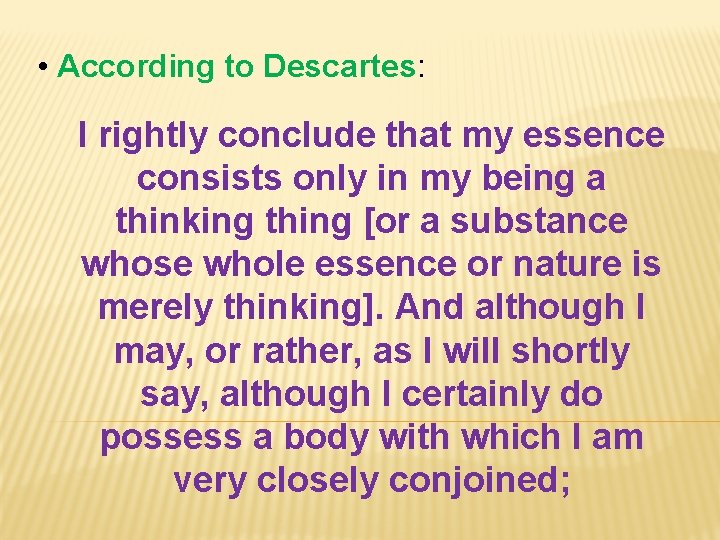 • According to Descartes:

I rightly conclude that my essence consists only in my being a thinking thing [or a substance whose whole essence or nature is merely thinking]. And although I may, or rather, as I will shortly say, although I certainly do possess a body with which I am very closely conjoined;